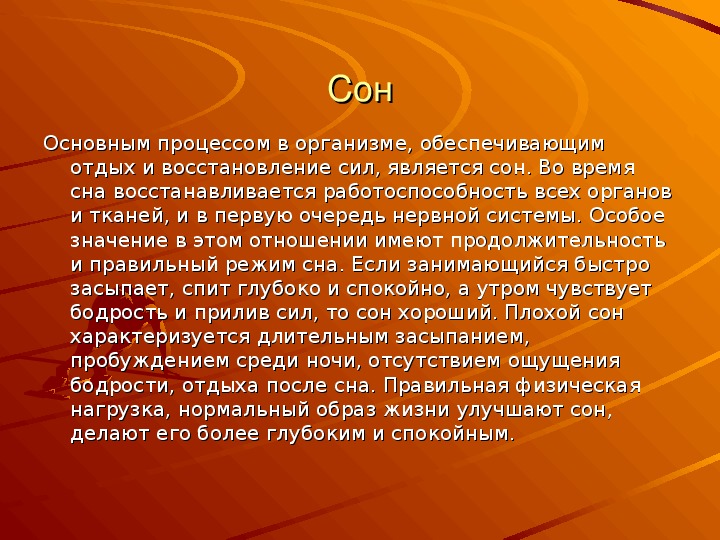 Сон

Основным процессом в организме, обеспечивающим отдых и восстановление сил, является сон. Во время сна восстанавливается работоспособность всех органов и тканей, и в первую очередь нервной системы. Особое значение в этом отношении имеют продолжительность и правильный режим сна. Если занимающийся быстро засыпает, спит глубоко и спокойно, а утром чувствует бодрость и прилив сил, то сон хороший. Плохой сон характеризуется длительным засыпанием, пробуждением среди ночи, отсутствием ощущения бодрости, отдыха после сна. Правильная физическая нагрузка, нормальный образ жизни улучшают сон, делают его более глубоким и спокойным.